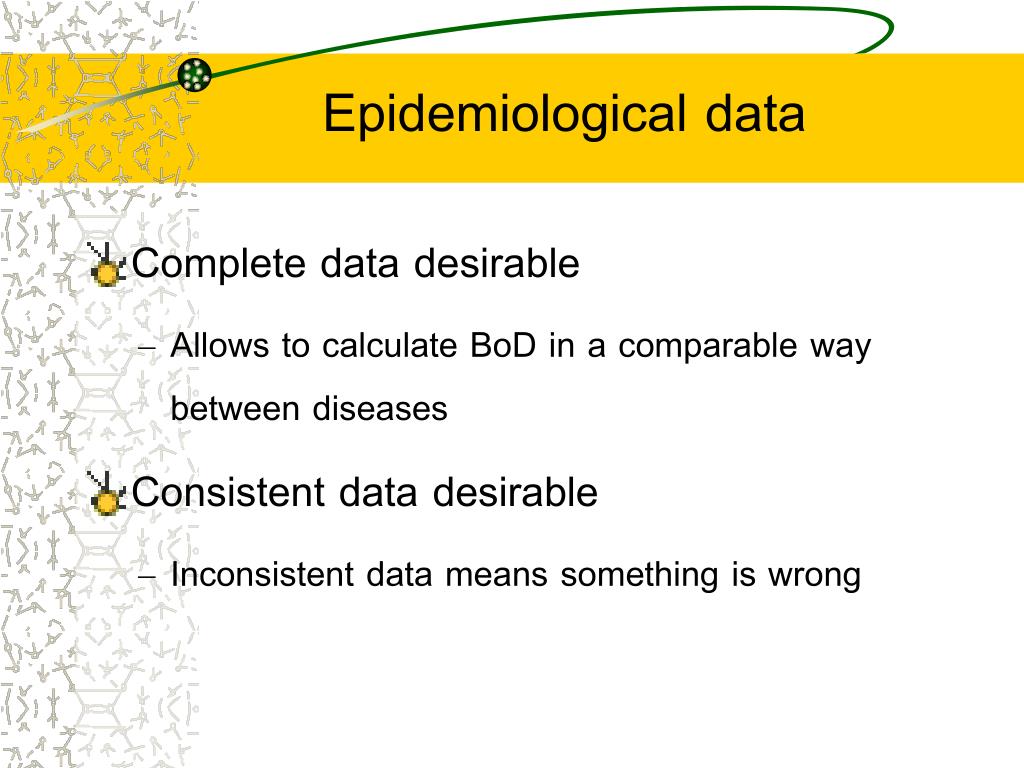 Epidemiological data

Complete data desirable

– Allows to calculate BoD in a comparable way between diseases

Consistent data desirable

– Inconsistent data means something is wrong